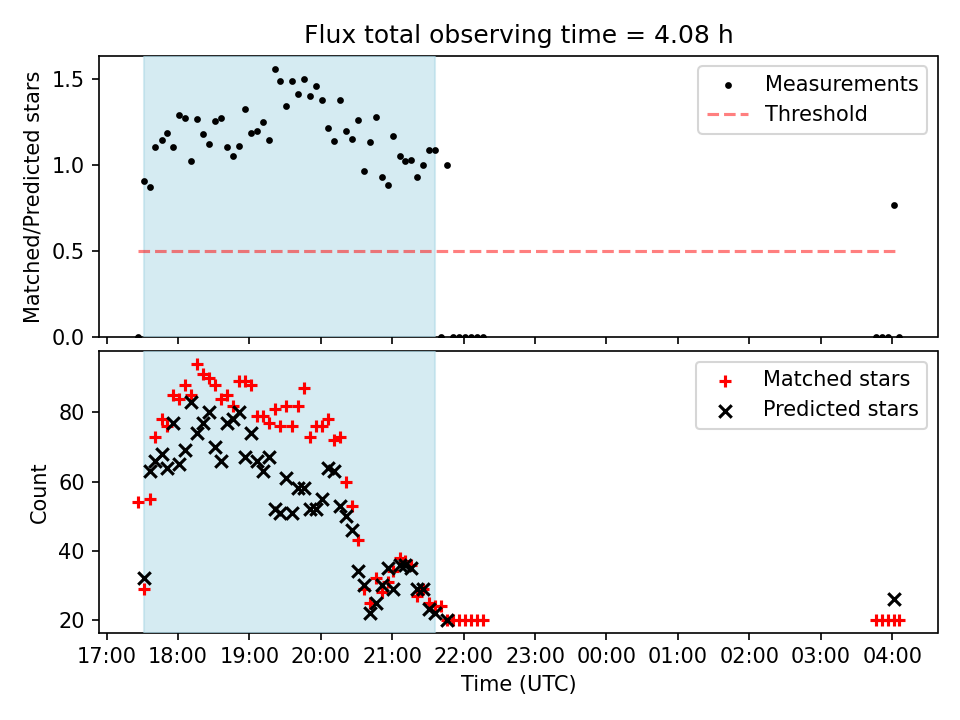 Flux total observing time = 4.08 h

Matched/Predicted stars

1.5
1.0
0.5
0.0

Measurements
Threshold

Count

80
60
40
20

Matched stars
Predicted stars

17:00 18:00 19:00 20:00 21:00 22:00 23:00 00:00 01:00 02:00 03:00 04:00

Time (UTC)